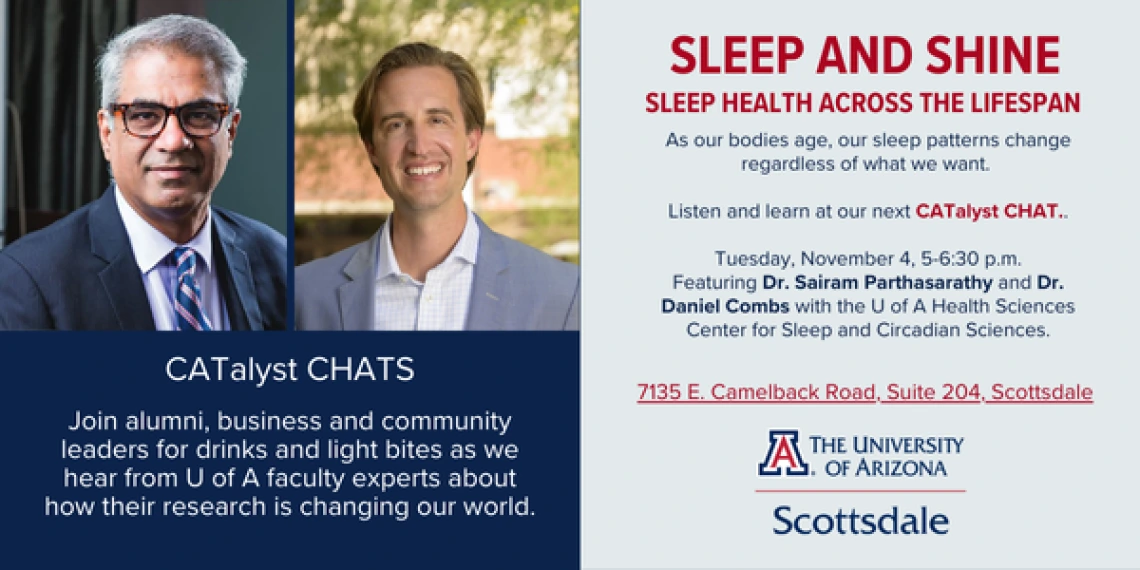 CATalyst CHATS

Join alumni, business and community leaders for drinks and light bites as we hear from U of A faculty experts about how their research is changing our world.

SLEEP AND SHINE

SLEEP HEALTH ACROSS THE LIFESPAN

As our bodies age, our sleep patterns change regardless of what we want.

Listen and learn at our next CATalyst CHAT..

Tuesday, November 4, 5-6:30 p.m. Featuring Dr. Sairam Parthasarathy and Dr. Daniel Combs with the U of A Health Sciences Center for Sleep and Circadian Sciences.

7135 E. Camelback Road, Suite 204, Scottsdale

A THE UNIVERSITY OF ARIZONA

Scottsdale